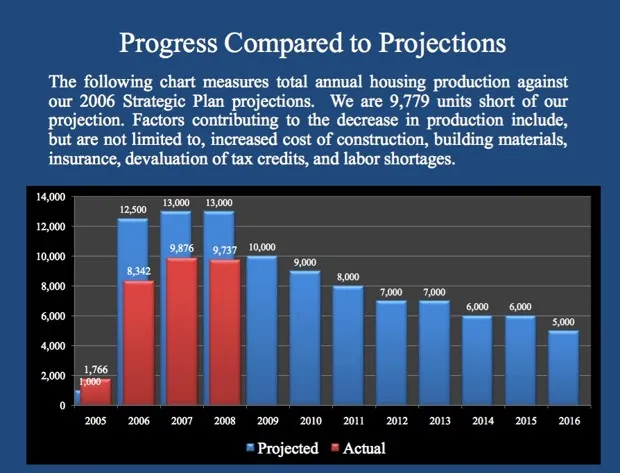 Progress Compared to Projections

The following chart measures total annual housing production against our 2006 Strategic Plan projections. We are 9,779 units short of our projection. Factors contributing to the decrease in production include, but are not limited to, increased cost of construction, building materials, insurance, devaluation of tax credits, and labor shortages.

14,000
12,000
10,000
8,000
6,000
4,000
2,000
0

1,000
1,766
12,500
8,342
13,000
9,876
13,000
9,737
10,000
9,000
8,000
7,000
7,000
6,000
6,000
5,000

2005
2006
2007
2008
2009
2010
2011
2012
2013
2014
2015
2016

Projected
Actual